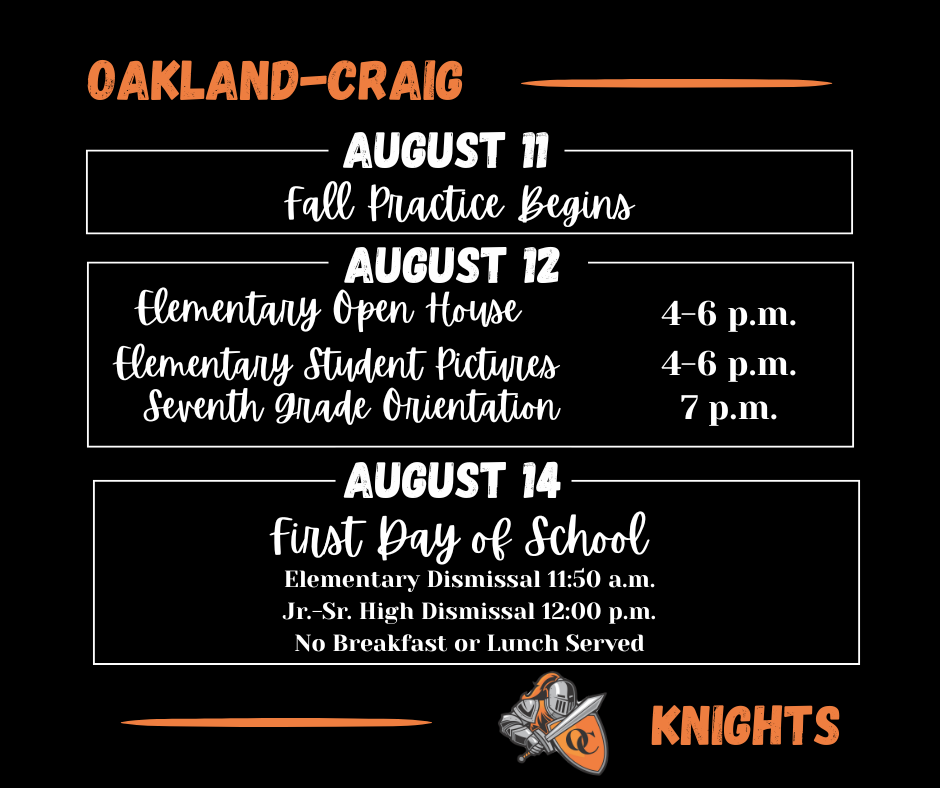 OAKLAND-CRAIG

AUGUST 11
Fall Practice Begins

AUGUST 12
Elementary Open House 4-6 p.m.
Elementary Student Pictures 4-6 p.m.
Seventh Grade Orientation 7 p.m.

AUGUST 14
First Day of School
Elementary Dismissal 11:50 a.m.
Jr.-Sr. High Dismissal 12:00 p.m.
No Breakfast or Lunch Served

OC

KNIGHTS